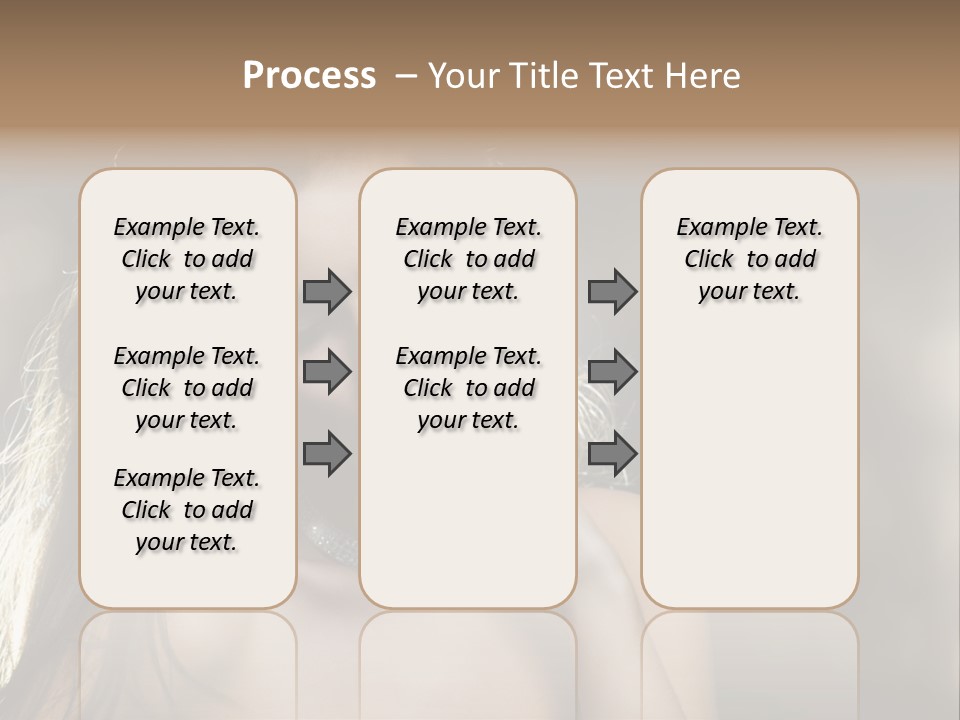 Process – Your Title Text Here

Example Text. Click to add your text.

Example Text. Click to add your text.

Example Text. Click to add your text.

Example Text. Click to add your text.

Example Text. Click to add your text.

Example Text. Click to add your text.